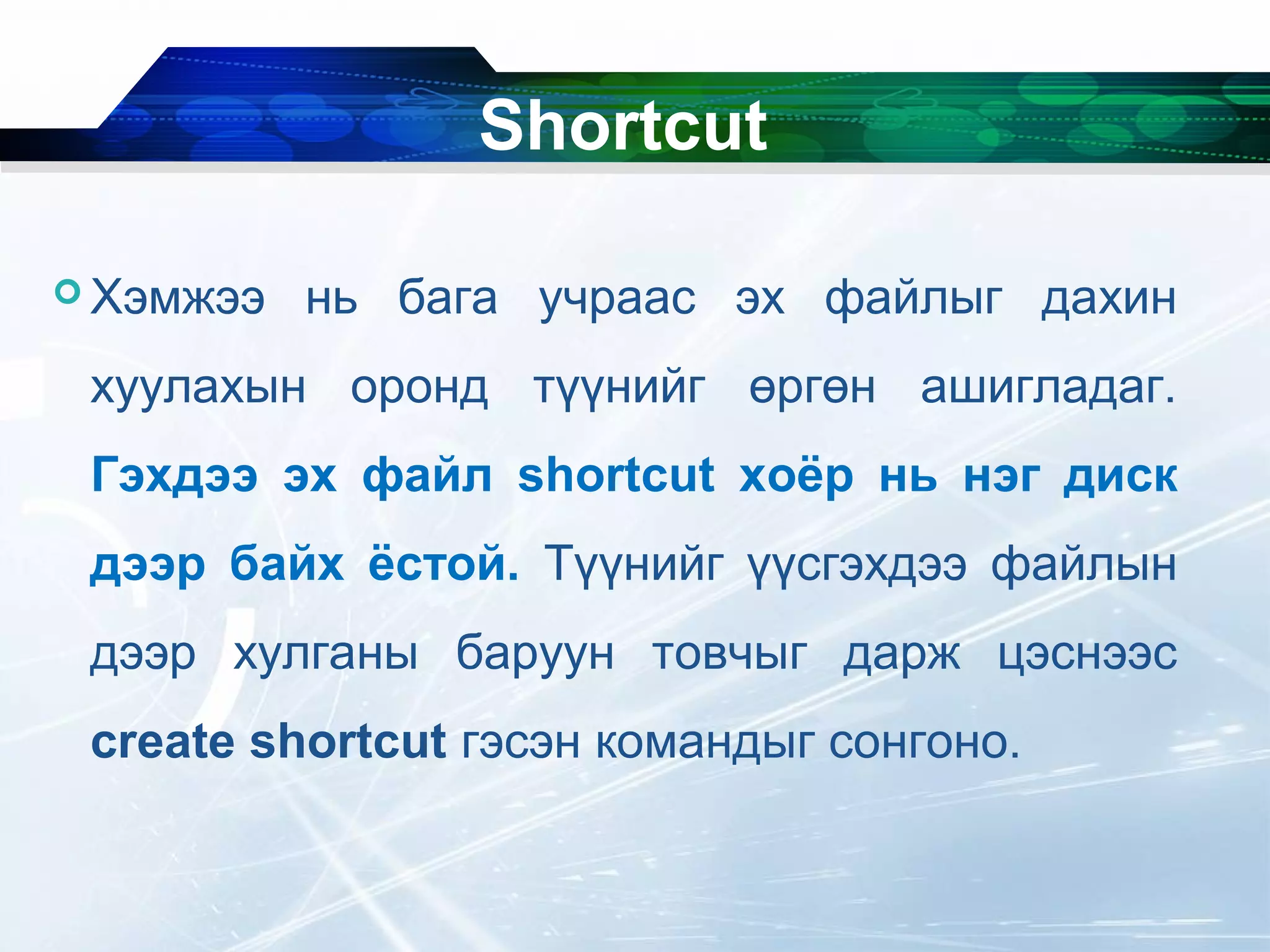 Shortcut

Хэмжээ нь бага учраас эх файлыг дахин хуулахын оронд түүнийг өргөн ашигладаг. Гэхдээ эх файл shortcut хоёр нь нэг диск дээр байх ёстой. Түүнийг үүсгэхдээ файлын дээр хулганы баруун товчыг дарж цэснээс create shortcut гэсэн командыг сонгоно.